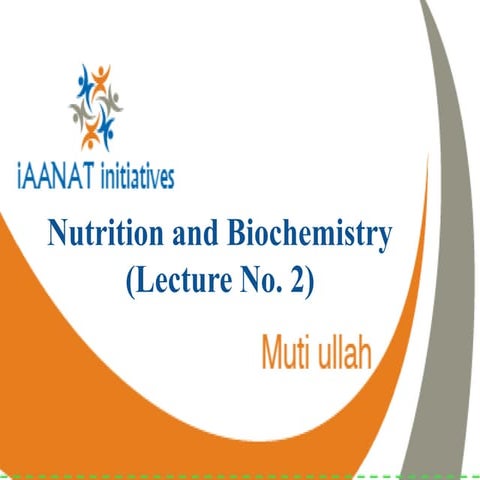 iAANAT initiatives

Nutrition and Biochemistry
(Lecture No. 2)

Muti ullah